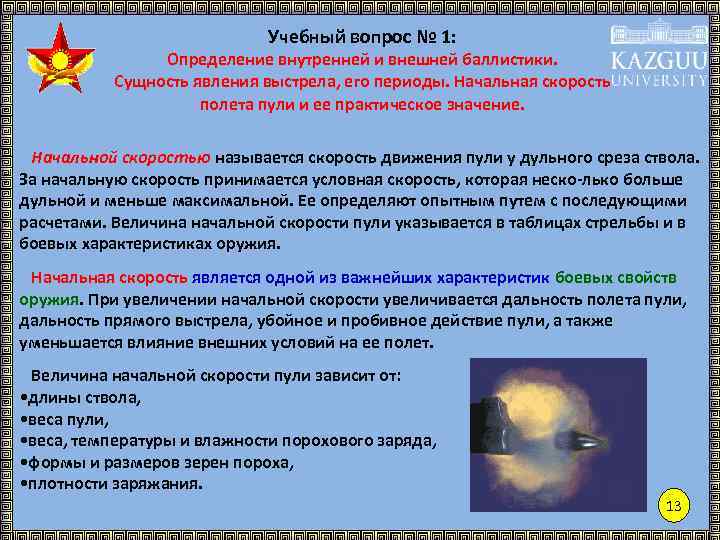 Учебный вопрос № 1:
Определение внутренней и внешней баллистики.
Сущность явления выстрела, его периоды. Начальная скорость полета пули и ее практическое значение.

KAZGUU
UNIVERSITY

Начальной скоростью называется скорость движения пули у дульного среза ствола. За начальную скорость принимается условная скорость, которая неско-лько больше дульной и меньше максимальной. Ее определяют опытным путем с последующими расчетами. Величина начальной скорости пули указывается в таблицах стрельбы и в боевых характеристиках оружия.

Начальная скорость является одной из важнейших характеристик боевых свойств оружия. При увеличении начальной скорости увеличивается дальность полета пули, дальность прямого выстрела, убойное и пробивное действие пули, а также уменьшается влияние внешних условий на ее полет.

Величина начальной скорости пули зависит от:
•длины ствола,
•веса пули,
•веса, температуры и влажности порохового заряда,
•формы и размеров зерен пороха,
•плотности заряжания.

13